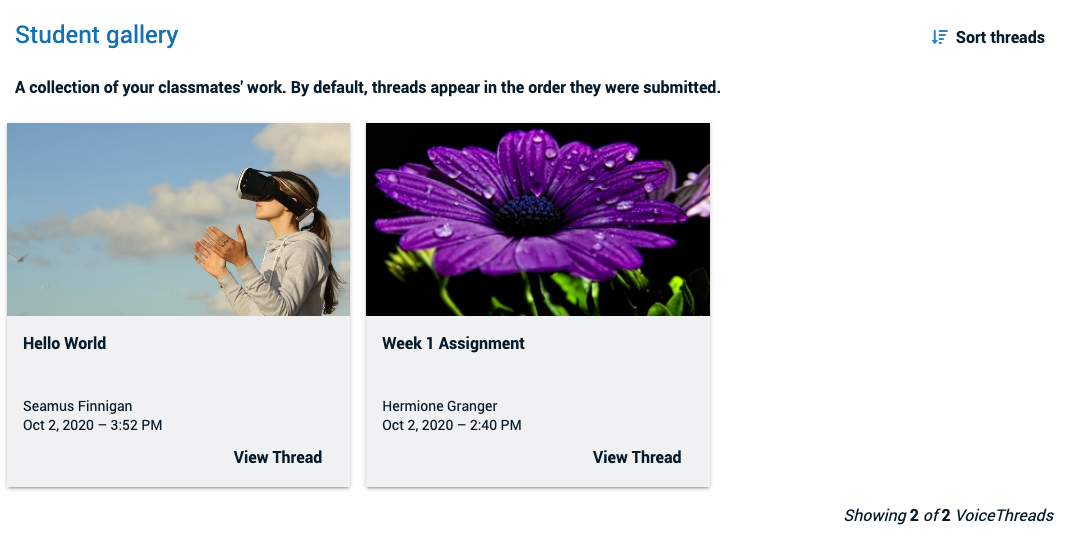 Student gallery

Sort threads

A collection of your classmates' work. By default, threads appear in the order they were submitted.

Hello World

Seamus Finnigan
Oct 2, 2020 – 3:52 PM

View Thread

Week 1 Assignment

Hermione Granger
Oct 2, 2020 – 2:40 PM

View Thread

Showing 2 of 2 VoiceThreads